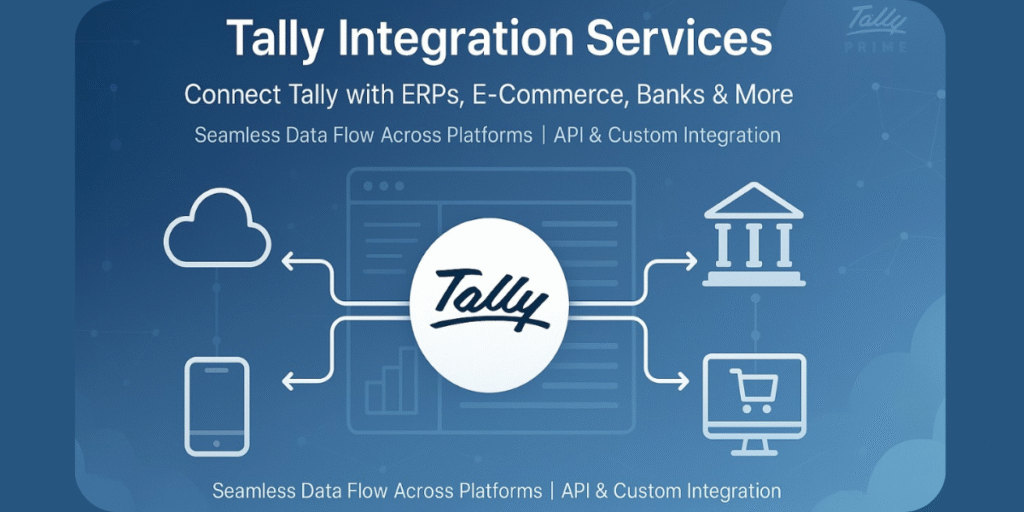 Tally Integration Services

Tally PRIME

Connect Tally with ERPs, E-Commerce, Banks & More

Seamless Data Flow Across Platforms | API & Custom Integration

Tally

Seamless Data Flow Across Platforms | API & Custom Integration